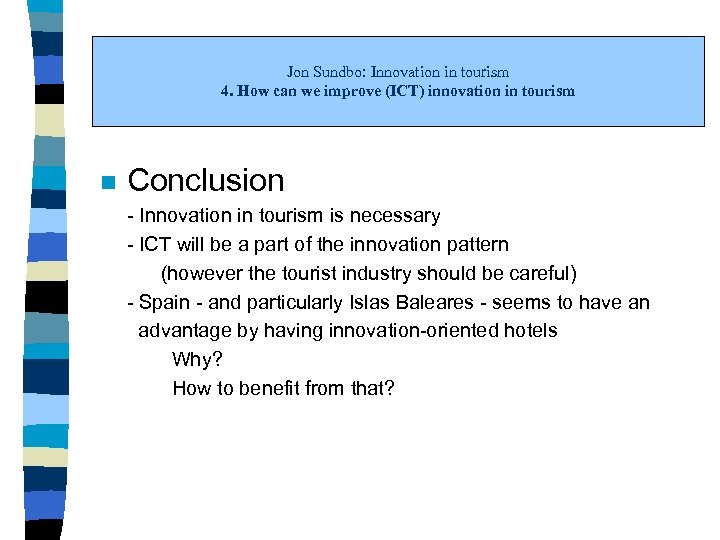 Jon Sundbo: Innovation in tourism
4. How can we improve (ICT) innovation in tourism

Conclusion

- Innovation in tourism is necessary
- ICT will be a part of the innovation pattern
(however the tourist industry should be careful)
- Spain - and particularly Islas Baleares - seems to have an advantage by having innovation-oriented hotels
Why?
How to benefit from that?